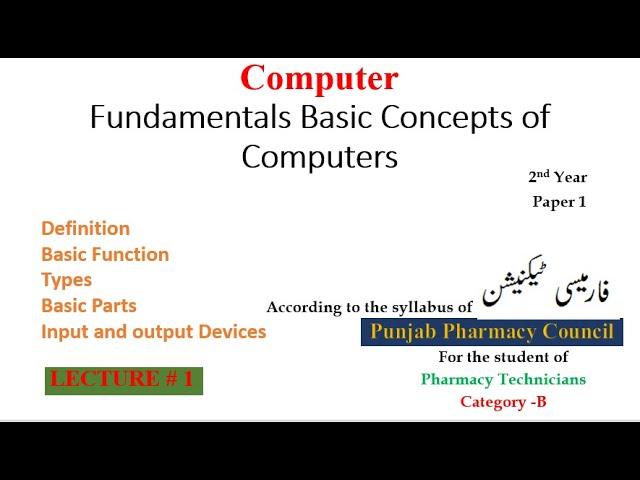 Computer
Fundamentals Basic Concepts of Computers

2nd Year
Paper 1

Definition
Basic Function
Types
Basic Parts
Input and output Devices

LECTURE # 1

فارمیسی ٹیکنیشن

According to the syllabus of
Punjab Pharmacy Council
For the student of
Pharmacy Technicians
Category -B